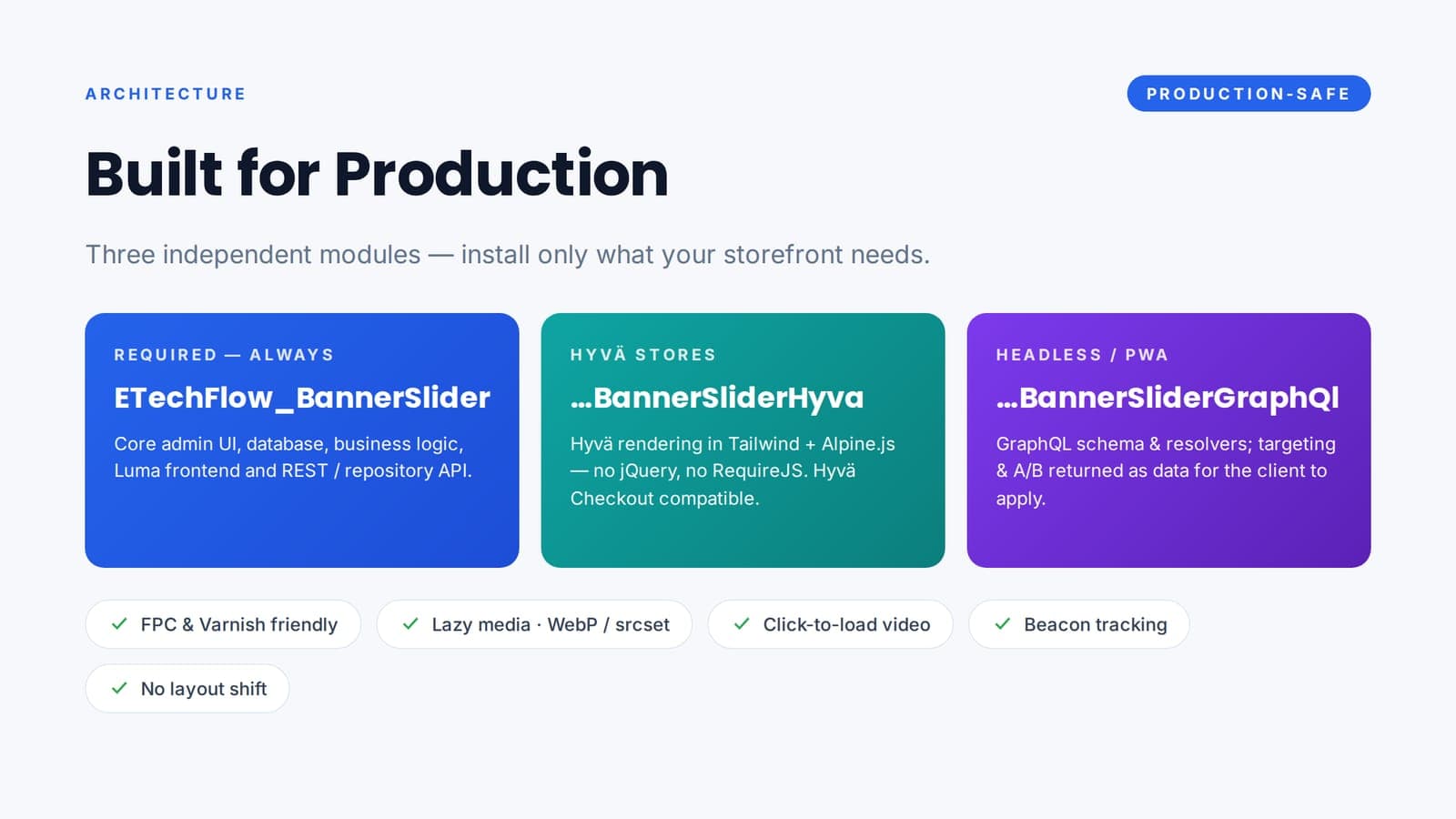 ARCHITECTURE

PRODUCTION-SAFE

Built for Production

Three independent modules — install only what your storefront needs.

REQUIRED — ALWAYS

ETechFlow_BannerSlider

Core admin UI, database, business logic, Luma frontend and REST / repository API.

HYVÄ STORES

...BannerSliderHyva

Hyvä rendering in Tailwind + Alpine.js — no jQuery, no RequireJS. Hyvä Checkout compatible.

HEADLESS / PWA

...BannerSliderGraphQl

GraphQL schema & resolvers; targeting & A/B returned as data for the client to apply.

✓ FPC & Varnish friendly

✓ Lazy media · WebP / srcset

✓ Click-to-load video

✓ Beacon tracking

✓ No layout shift